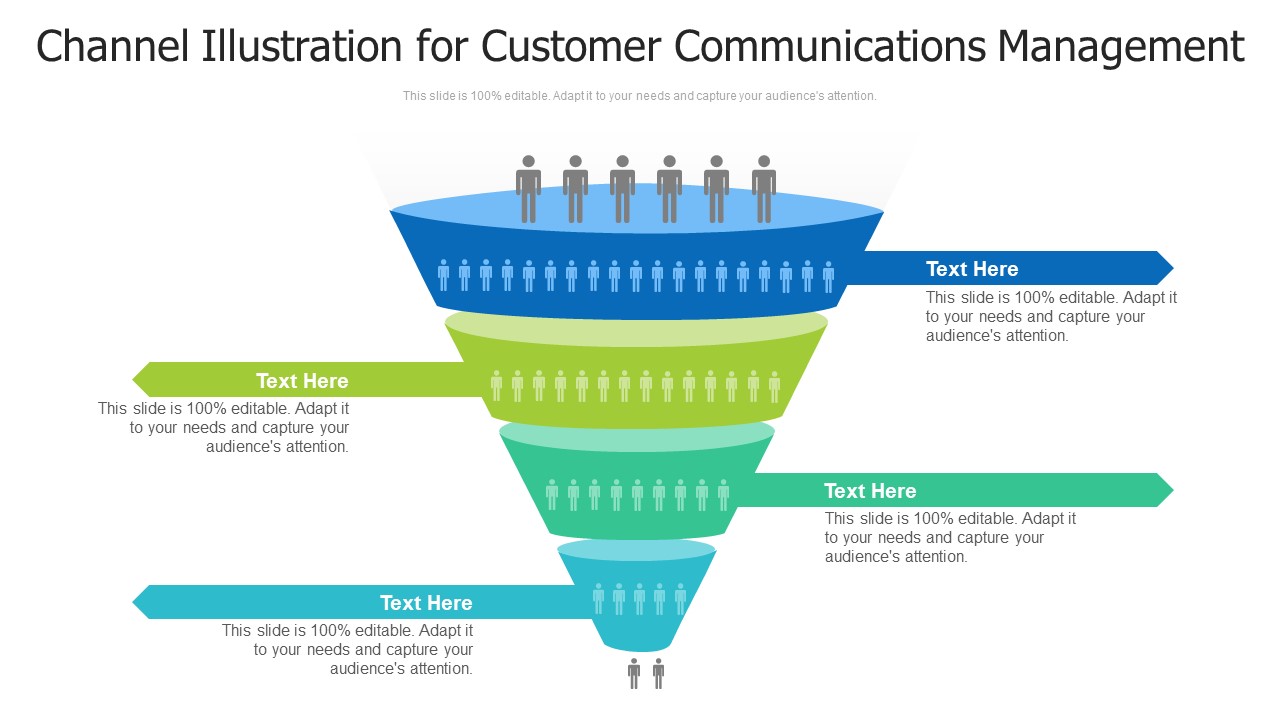 Channel Illustration for Customer Communications Management

This slide is 100% editable. Adapt it to your needs and capture your audience's attention.

Text Here
This slide is 100% editable. Adapt it to your needs and capture your audience's attention.

Text Here
This slide is 100% editable. Adapt it to your needs and capture your audience's attention.

Text Here
This slide is 100% editable. Adapt it to your needs and capture your audience's attention.

Text Here
This slide is 100% editable. Adapt it to your needs and capture your audience's attention.